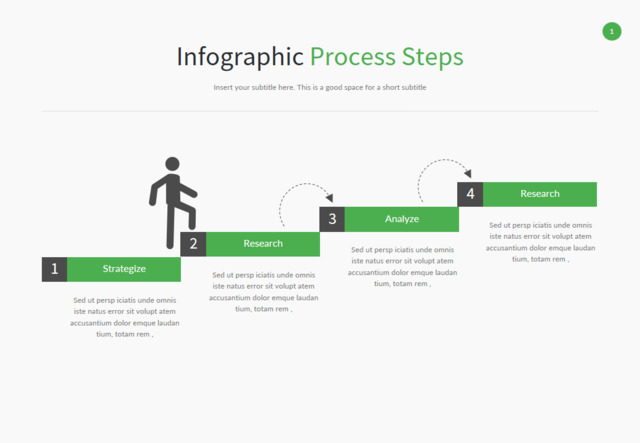 1

Infographic Process Steps

Insert your subtitle here. This is a good space for a short subtitle

1 Strategize

Sed ut persp iciatis unde omnis iste natus error sit volupt atem accusantium dolor emque laudan tium, totam rem ,

2 Research

Sed ut persp iciatis unde omnis iste natus error sit volupt atem accusantium dolor emque laudan tium, totam rem ,

3 Analyze

Sed ut persp iciatis unde omnis iste natus error sit volupt atem accusantium dolor emque laudan tium, totam rem ,

4 Research

Sed ut persp iciatis unde omnis iste natus error sit volupt atem accusantium dolor emque laudan tium, totam rem ,